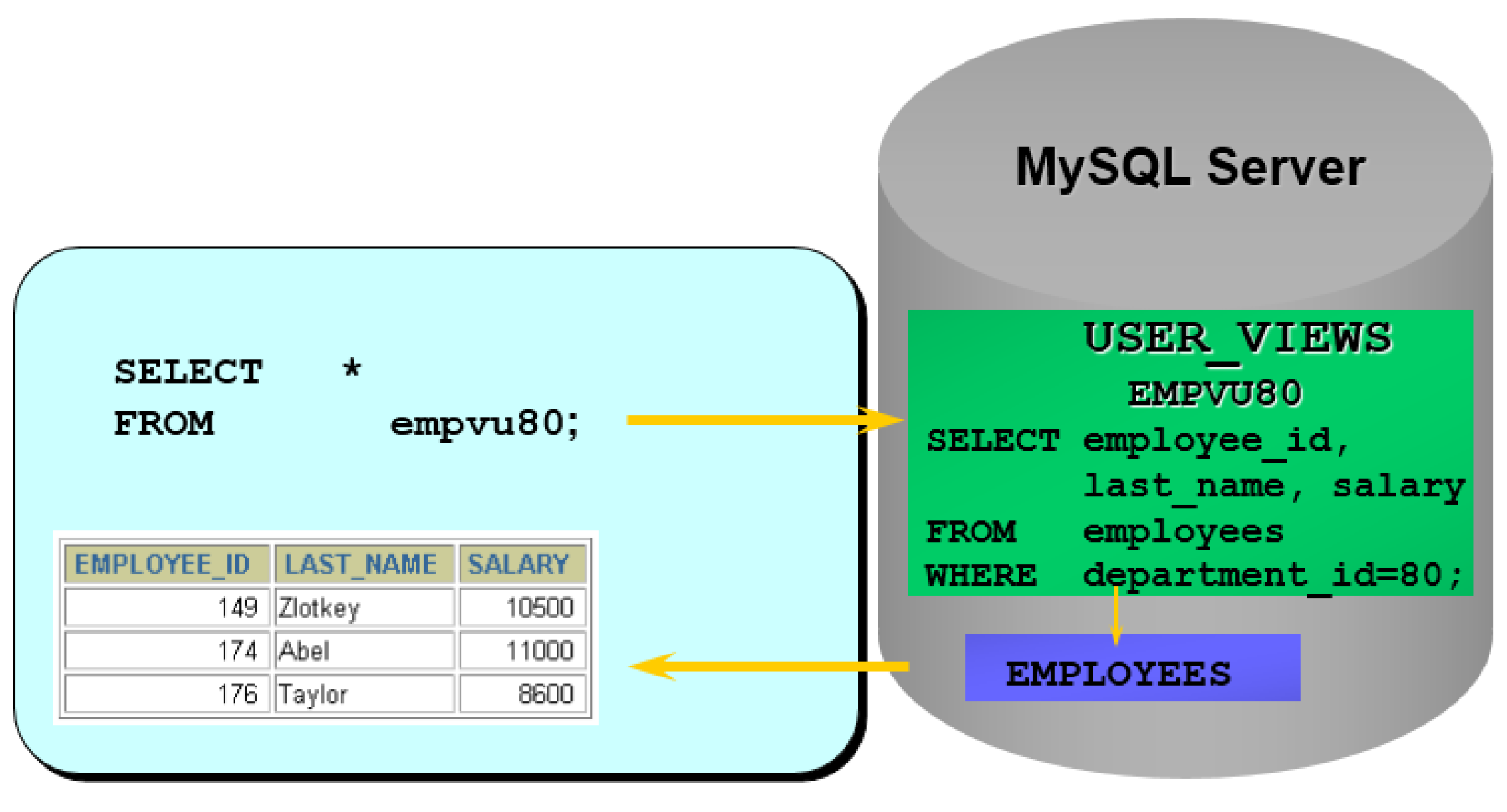 SELECT *
FROM empvu80;

| EMPLOYEE_ID | LAST_NAME | SALARY |
|---|---|---|
| 149 | Zlotkey | 10500 |
| 174 | Abel | 11000 |
| 176 | Taylor | 8600 |

MySQL Server

USER_VIEWS
EMPVU80
SELECT employee_id,
last_name, salary
FROM employees
WHERE department_id=80;

EMPLOYEES